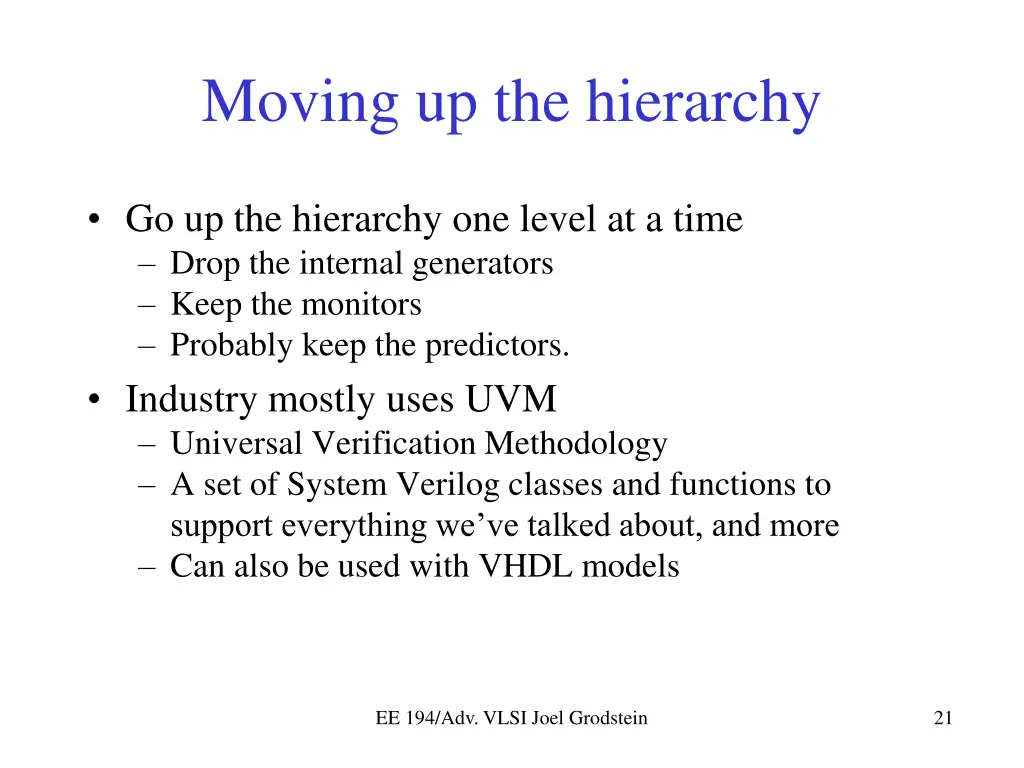 Moving up the hierarchy

• Go up the hierarchy one level at a time
  – Drop the internal generators
  – Keep the monitors
  – Probably keep the predictors.
• Industry mostly uses UVM
  – Universal Verification Methodology
  – A set of System Verilog classes and functions to support everything we’ve talked about, and more
  – Can also be used with VHDL models

EE 194/Adv. VLSI Joel Grodstein

21